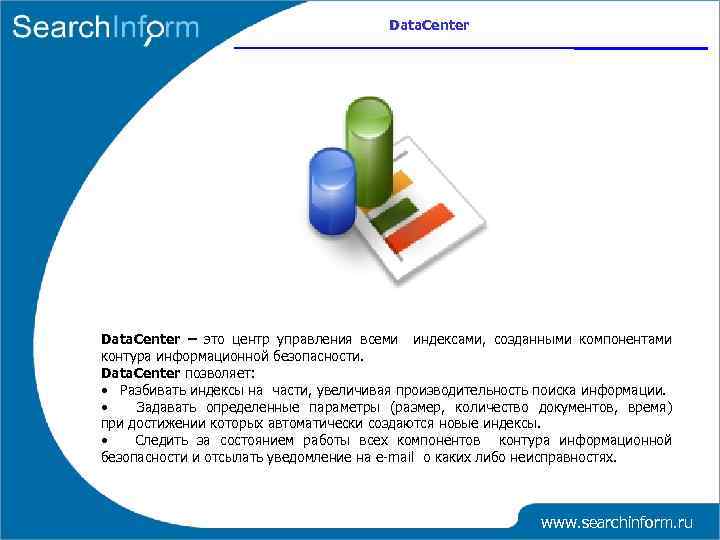 SearchInform

DataCenter

DataCenter – это центр управления всеми индексами, созданными компонентами контура информационной безопасности.
DataCenter позволяет:
• Разбивать индексы на части, увеличивая производительность поиска информации.
• Задавать определенные параметры (размер, количество документов, время) при достижении которых автоматически создаются новые индексы.
• Следить за состоянием работы всех компонентов контура информационной безопасности и отсылать уведомление на e-mail о каких либо неисправностях.

www.searchinform.ru